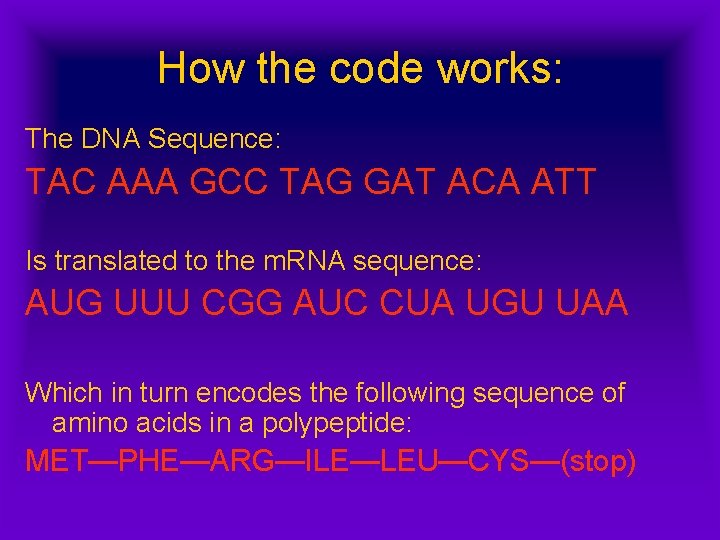 How the code works:

The DNA Sequence:

TAC AAA GCC TAG GAT ACA ATT

Is translated to the mRNA sequence:

AUG UUU CGG AUC CUA UGU UAA

Which in turn encodes the following sequence of amino acids in a polypeptide:

MET—PHE—ARG—ILE—LEU—CYS—(stop)